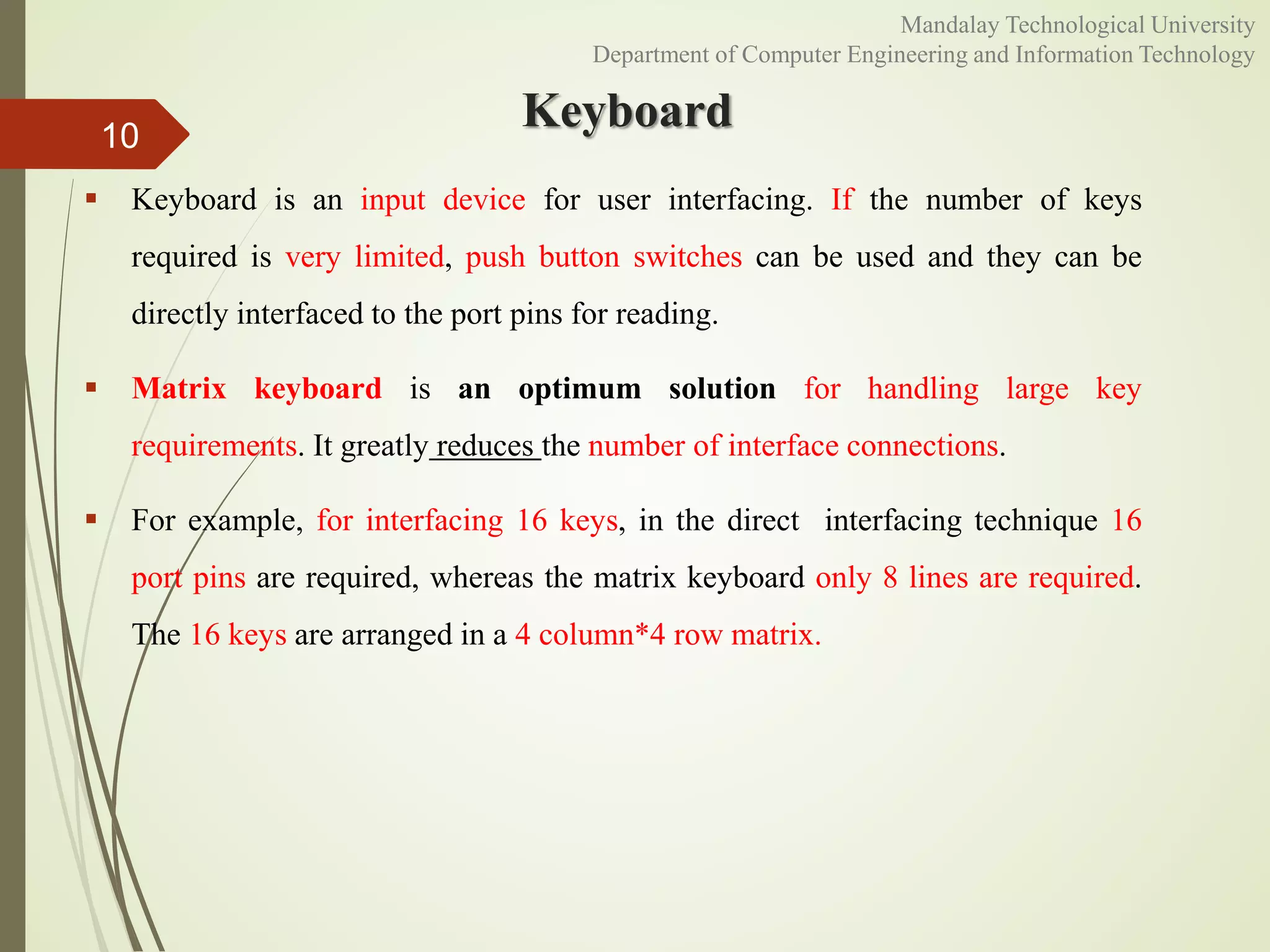 Mandalay Technological University
Department of Computer Engineering and Information Technology

10

Keyboard

▪ Keyboard is an input device for user interfacing. If the number of keys required is very limited, push button switches can be used and they can be directly interfaced to the port pins for reading.

▪ Matrix keyboard is an optimum solution for handling large key requirements. It greatly reduces the number of interface connections.

▪ For example, for interfacing 16 keys, in the direct interfacing technique 16 port pins are required, whereas the matrix keyboard only 8 lines are required. The 16 keys are arranged in a 4 column*4 row matrix.